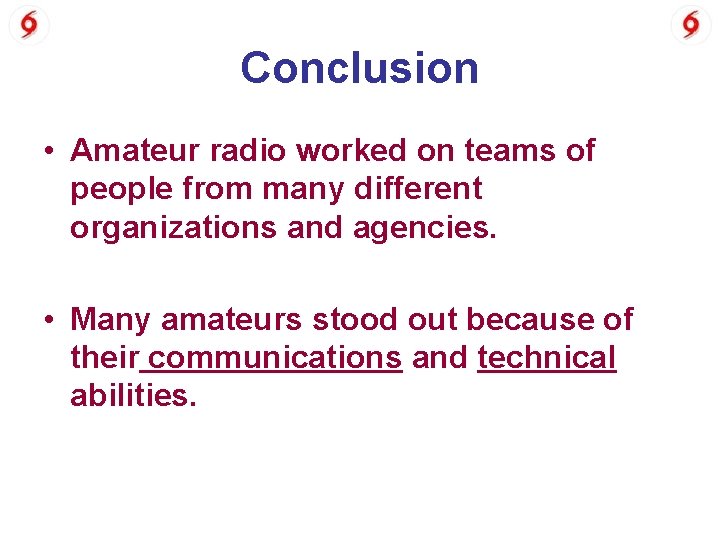 Conclusion

• Amateur radio worked on teams of people from many different organizations and agencies.

• Many amateurs stood out because of their communications and technical abilities.